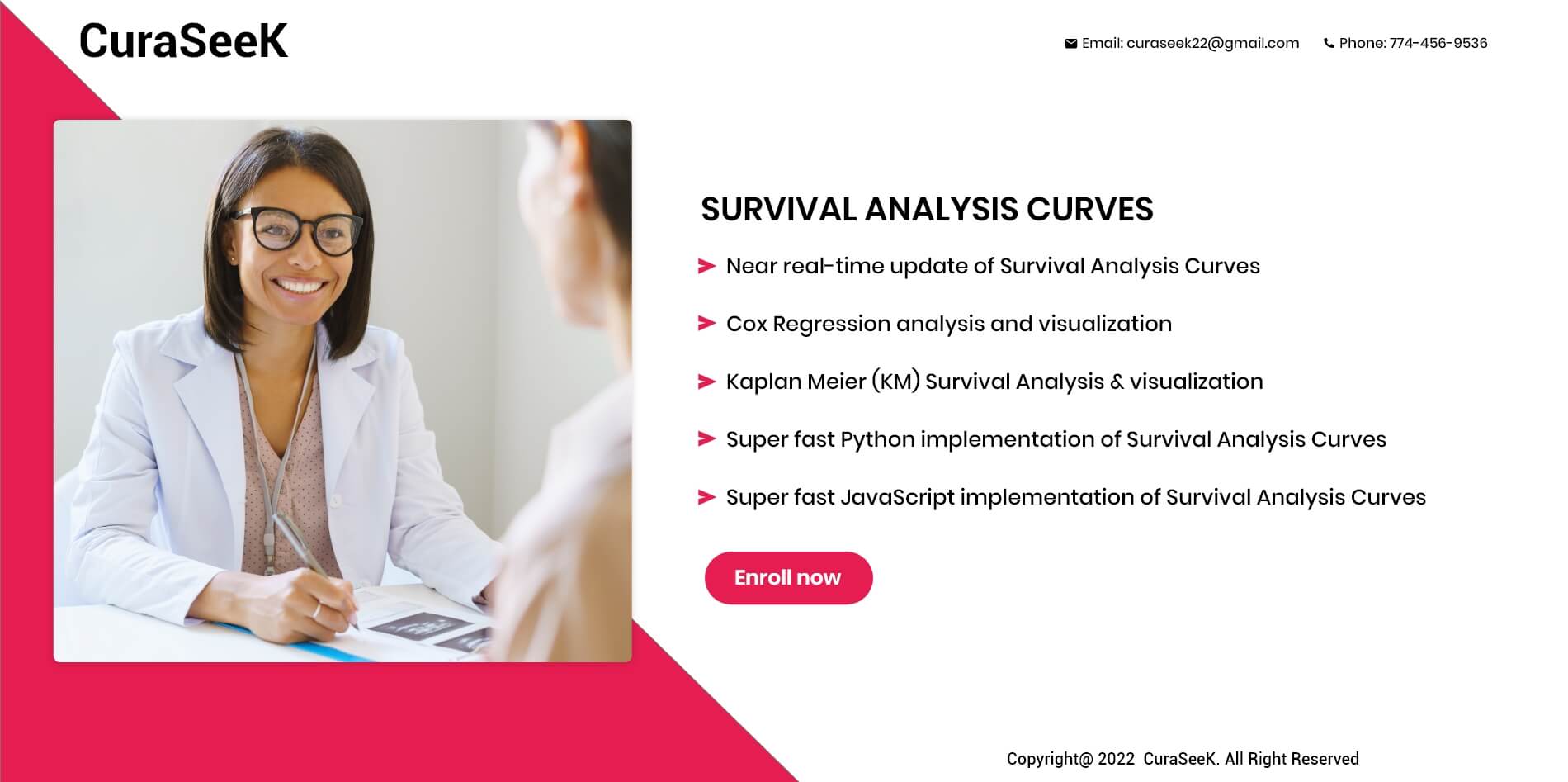 CuraSeeK

Email: curaseek22@gmail.com

Phone: 774-456-9536

SURVIVAL ANALYSIS CURVES

Near real-time update of Survival Analysis Curves

Cox Regression analysis and visualization

Kaplan Meier (KM) Survival Analysis & visualization

Super fast Python implementation of Survival Analysis Curves

Super fast JavaScript implementation of Survival Analysis Curves

Enroll now

Copyright@ 2022 CuraSeeK. All Right Reserved